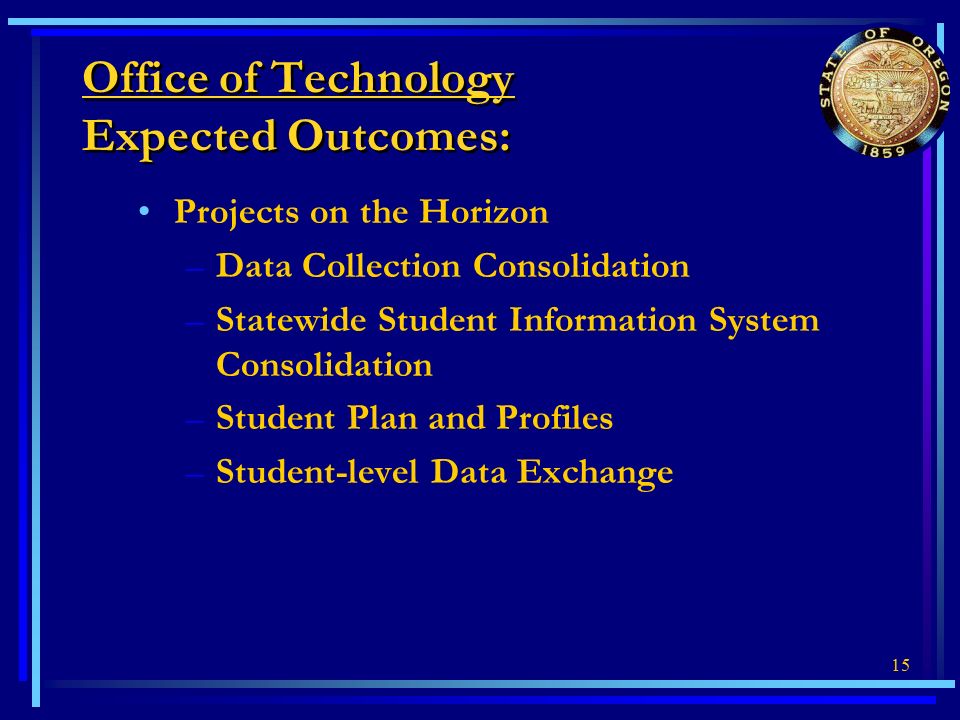 Office of Technology
Expected Outcomes:

STATE OF OREGON 1859

• Projects on the Horizon
– Data Collection Consolidation
– Statewide Student Information System Consolidation
– Student Plan and Profiles
– Student-level Data Exchange

15